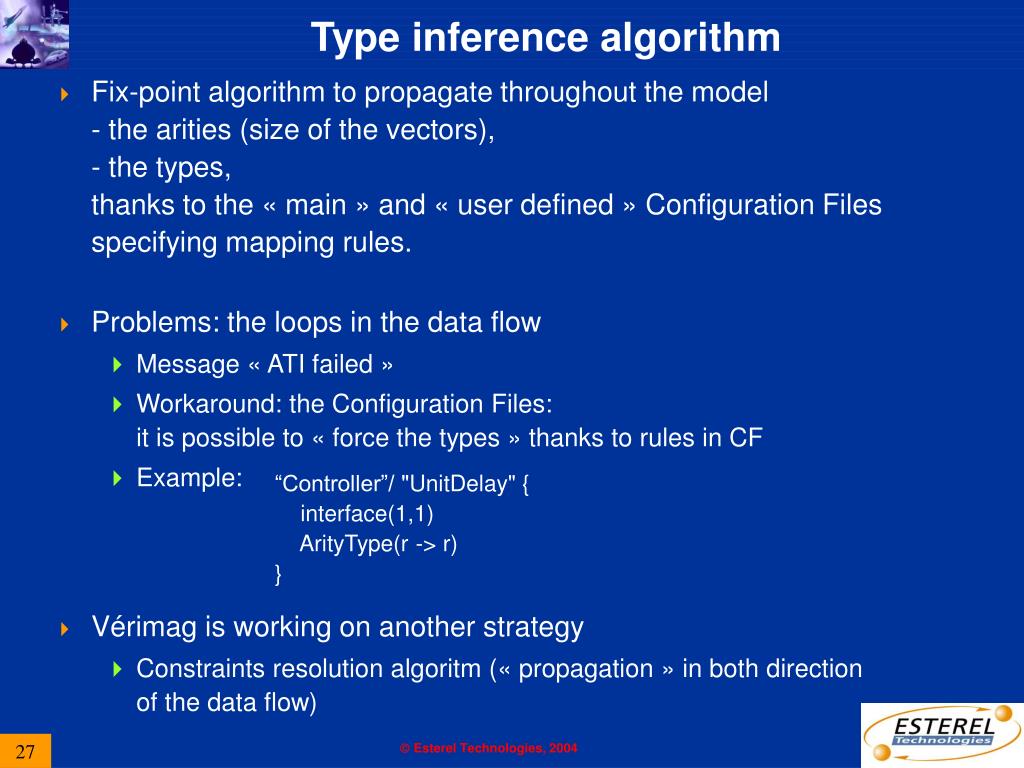 Type inference algorithm

Fix-point algorithm to propagate throughout the model
- the arities (size of the vectors),
- the types,
thanks to the « main » and « user defined » Configuration Files specifying mapping rules.

Problems: the loops in the data flow

Message « ATI failed »

Workaround: the Configuration Files:
it is possible to « force the types » thanks to rules in CF

Example: “Controller”/ "UnitDelay" {
interface(1,1)
ArityType(r -> r)
}

Vérimag is working on another strategy

Constraints resolution algoritm (« propagation » in both direction of the data flow)

27

© Esterel Technologies, 2004

ESTEREL Technologies